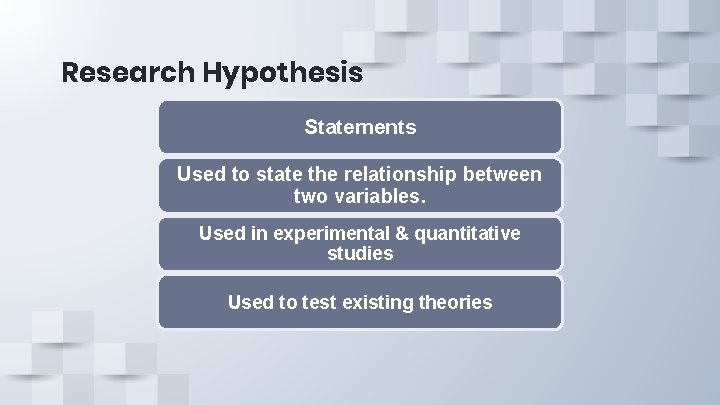 Research Hypothesis

Statements

Used to state the relationship between two variables.

Used in experimental & quantitative studies

Used to test existing theories